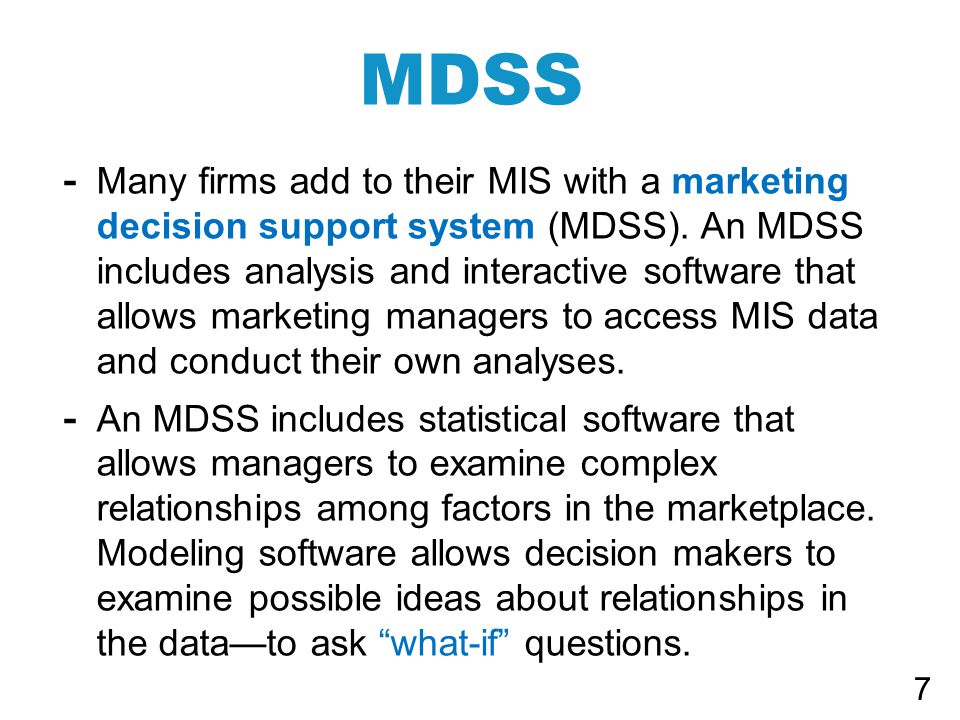 MDSS

- Many firms add to their MIS with a marketing decision support system (MDSS). An MDSS includes analysis and interactive software that allows marketing managers to access MIS data and conduct their own analyses.

- An MDSS includes statistical software that allows managers to examine complex relationships among factors in the marketplace. Modeling software allows decision makers to examine possible ideas about relationships in the data—to ask “what-if” questions.

7